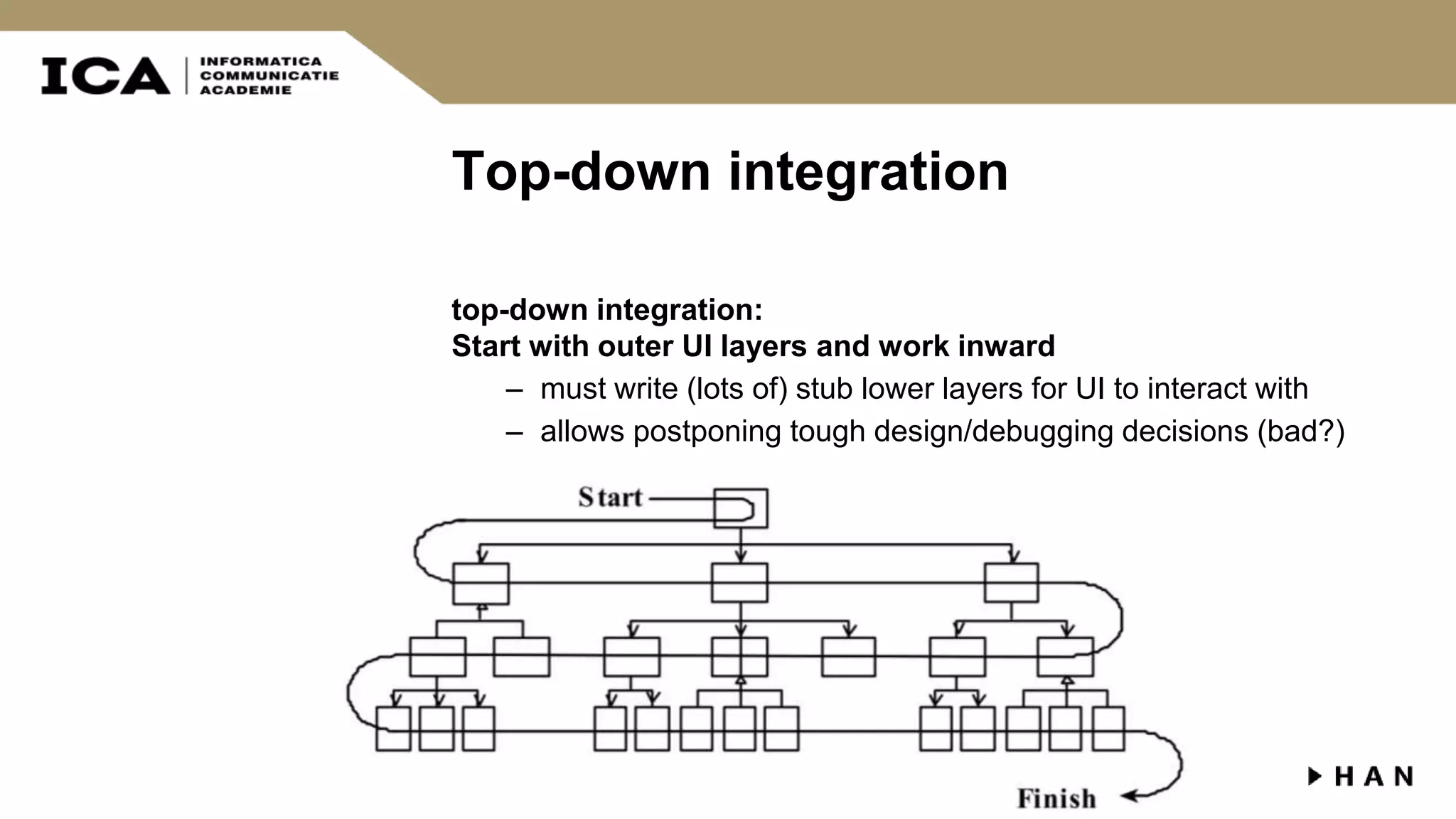 ICA INFORMATICA COMMUNICATIE ACADEMIE

Top-down integration

top-down integration:
Start with outer UI layers and work inward

– must write (lots of) stub lower layers for UI to interact with
– allows postponing tough design/debugging decisions (bad?)

Start

Finish

HAN